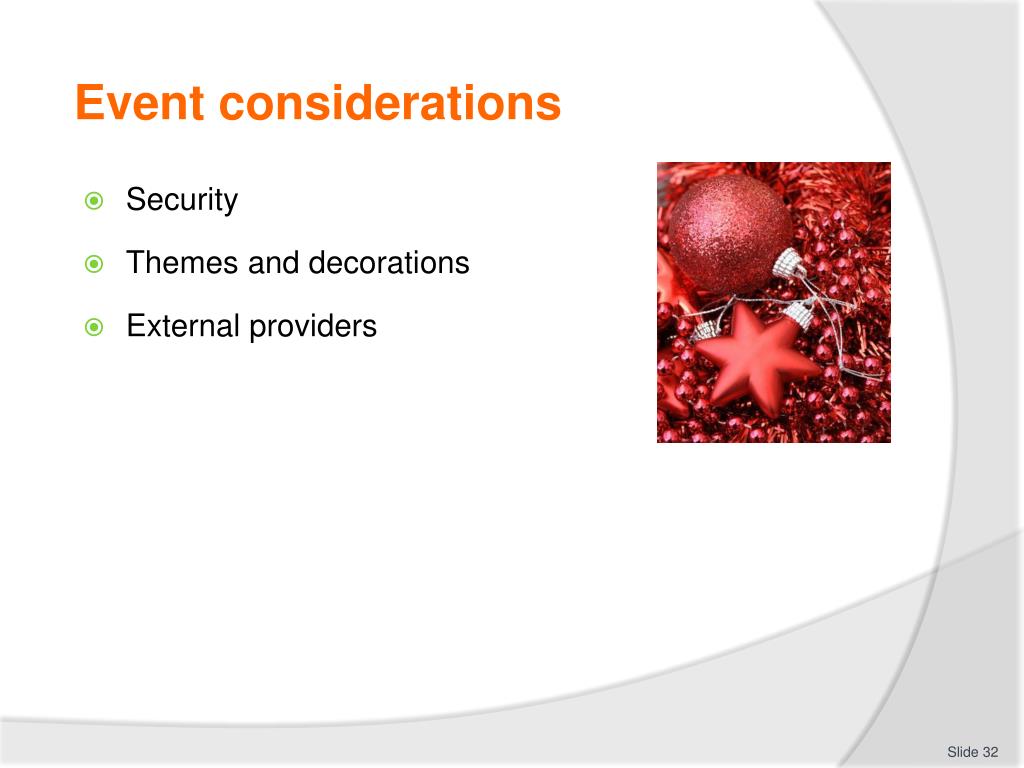 Event considerations

Security

Themes and decorations

External providers

Slide 32